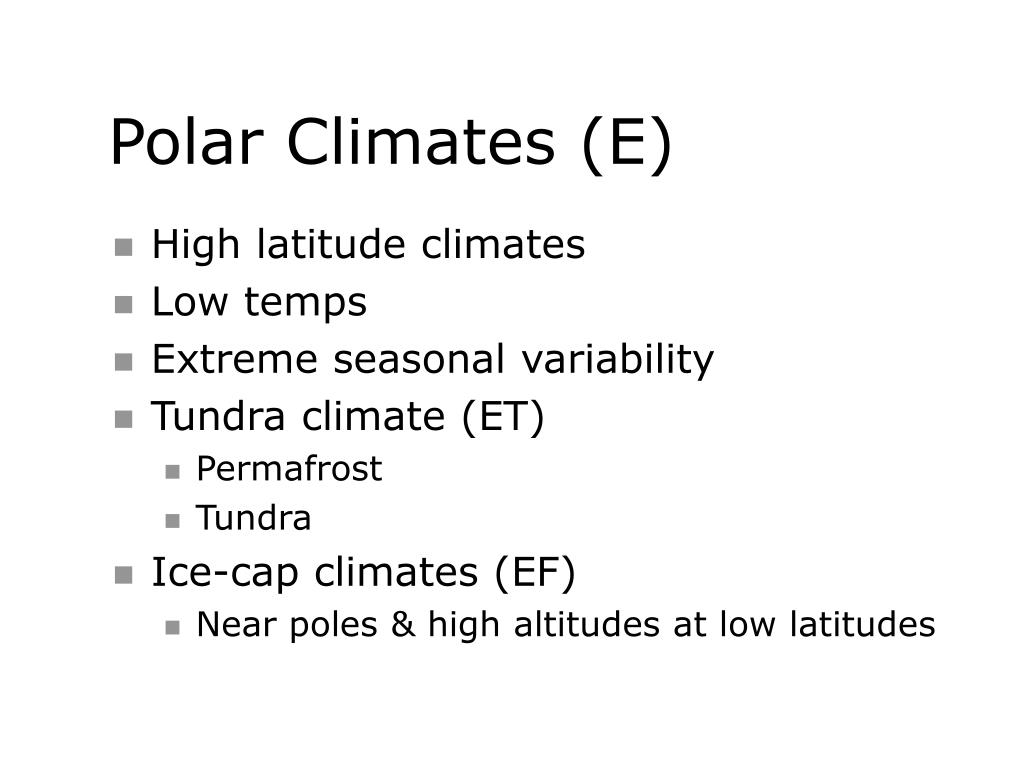 Polar Climates (E)

- High latitude climates
- Low temps
- Extreme seasonal variability
- Tundra climate (ET)
  - Permafrost
  - Tundra
- Ice-cap climates (EF)
  - Near poles & high altitudes at low latitudes